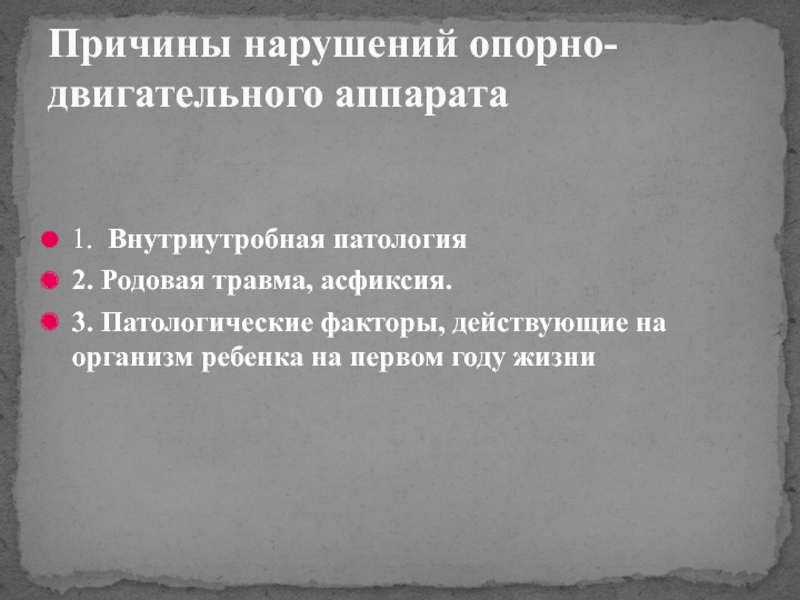 Причины нарушений опорно-двигательного аппарата

1. Внутриутробная патология

2. Родовая травма, асфиксия.

3. Патологические факторы, действующие на организм ребенка на первом году жизни